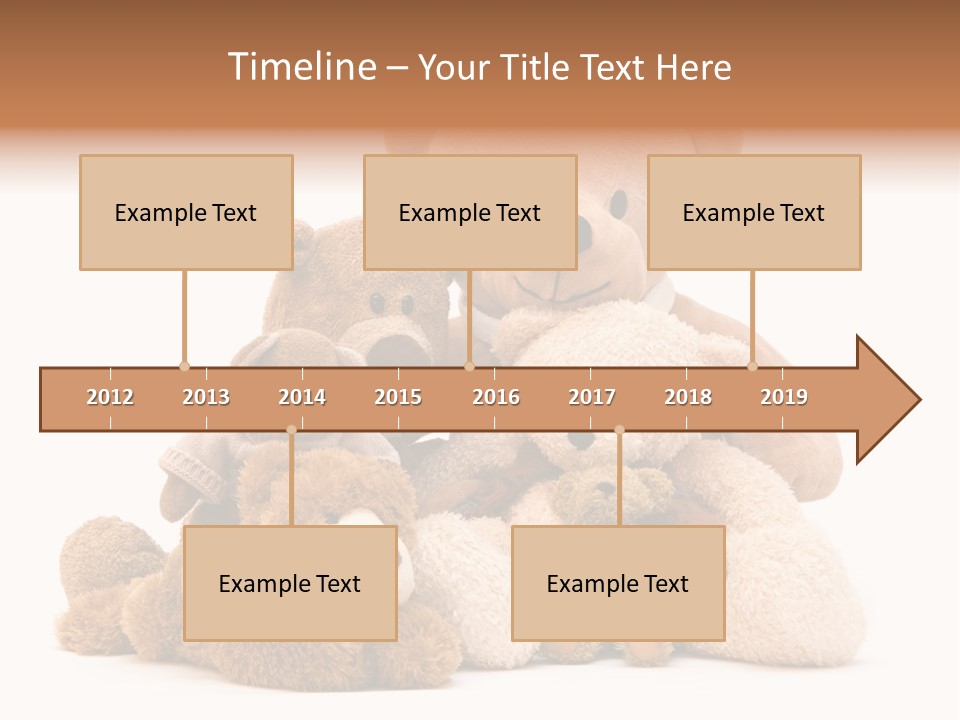 Timeline – Your Title Text Here

Example Text

Example Text

Example Text

2012 2013 2014 2015 2016 2017 2018 2019

Example Text

Example Text